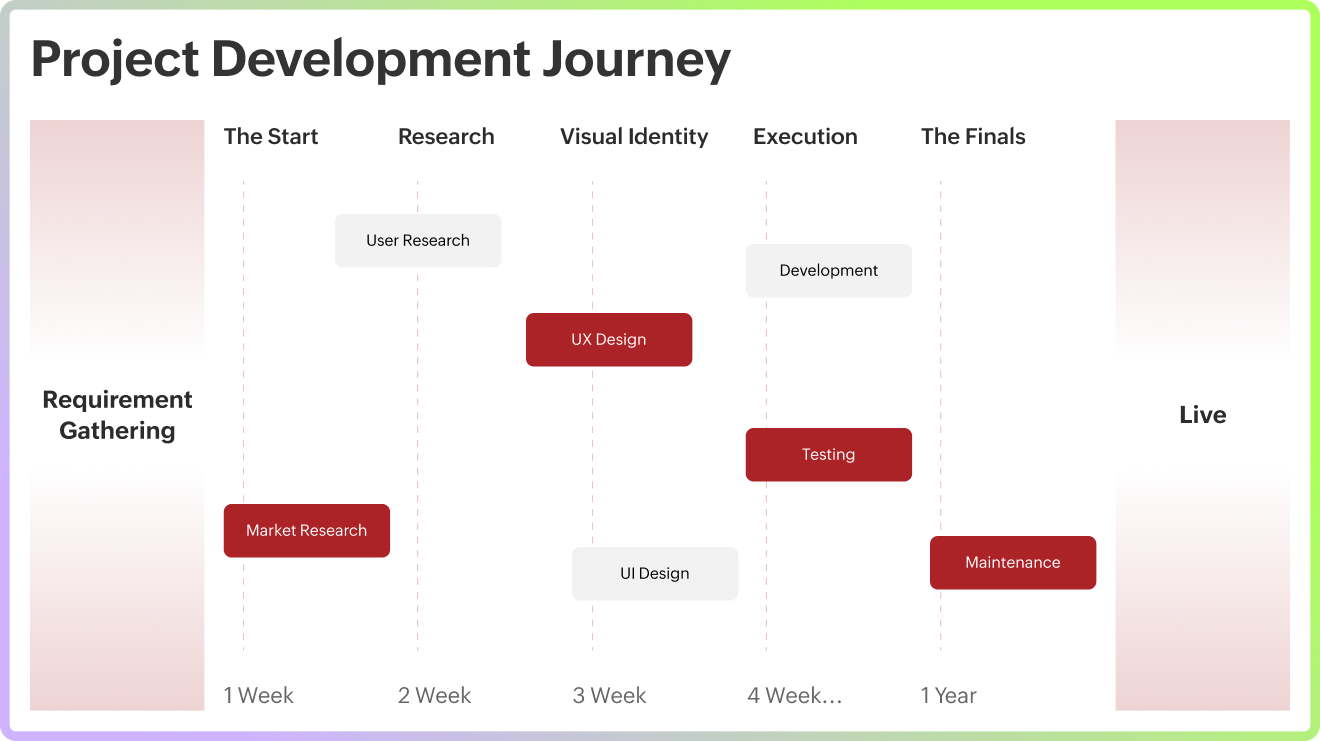 Project Development Journey

Requirement Gathering

The Start

Research

Visual Identity

Execution

The Finals

User Research

Development

UX Design

Testing

Market Research

UI Design

Maintenance

1 Week

2 Week

3 Week

4 Week...

1 Year

Live